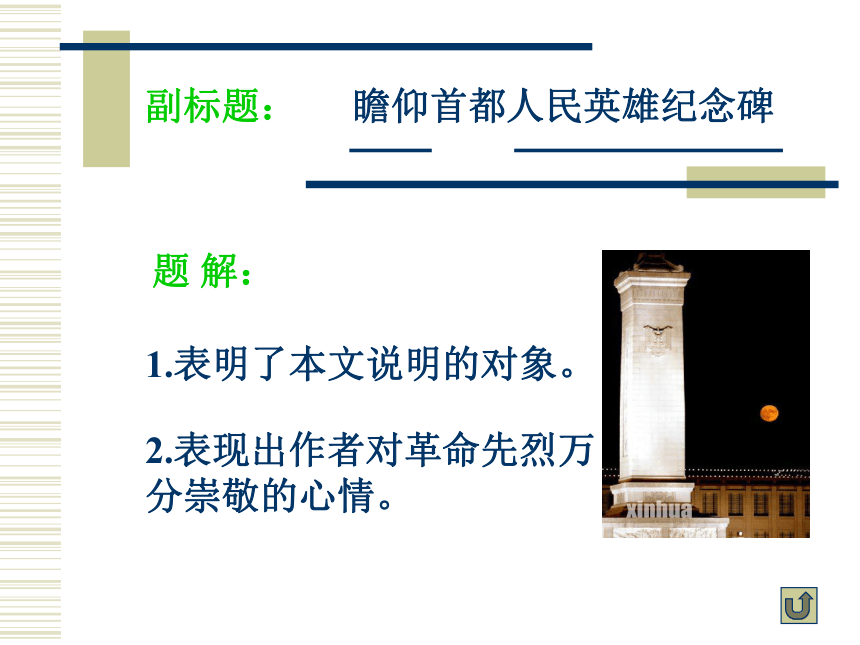 副标题：　瞻仰首都人民英雄纪念碑

题 解：

1.表明了本文说明的对象。

2.表现出作者对革命先烈万分崇敬的心情。

xinhua